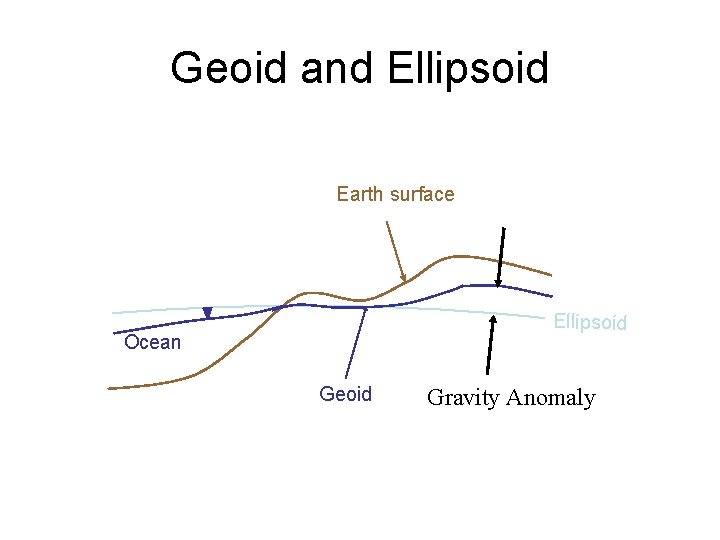 Geoid and Ellipsoid

Earth surface

Ellipsoid

Ocean

Geoid

Gravity Anomaly